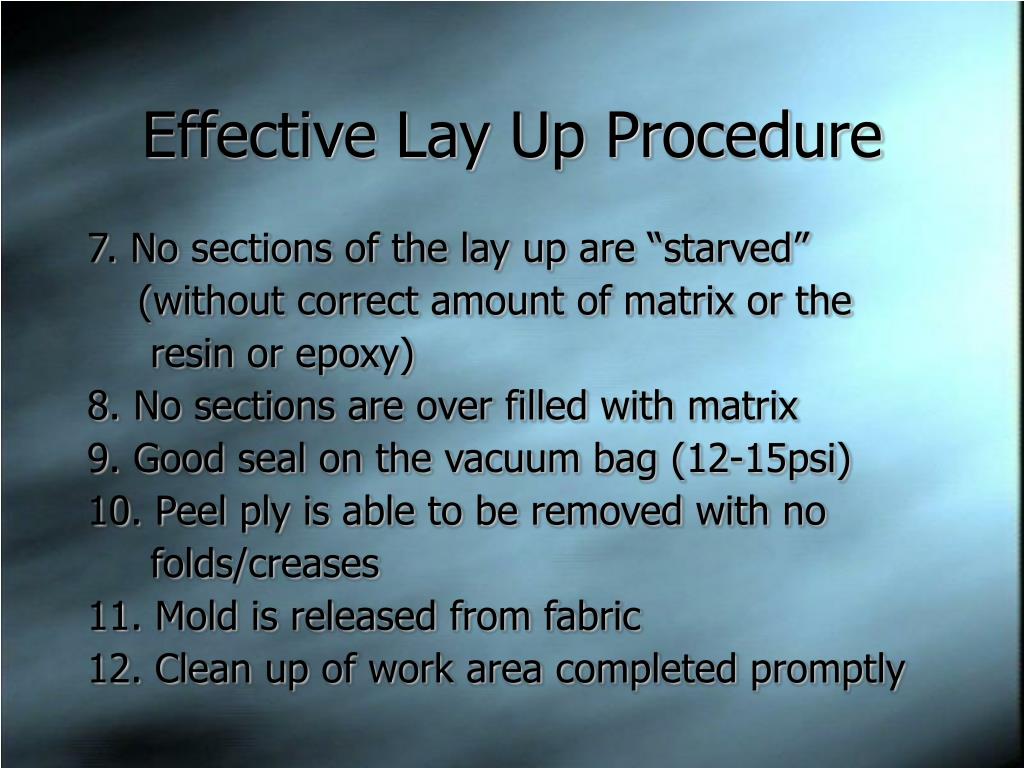 Effective Lay Up Procedure

7. No sections of the lay up are “starved” (without correct amount of matrix or the resin or epoxy)
8. No sections are over filled with matrix
9. Good seal on the vacuum bag (12-15psi)
10. Peel ply is able to be removed with no folds/creases
11. Mold is released from fabric
12. Clean up of work area completed promptly